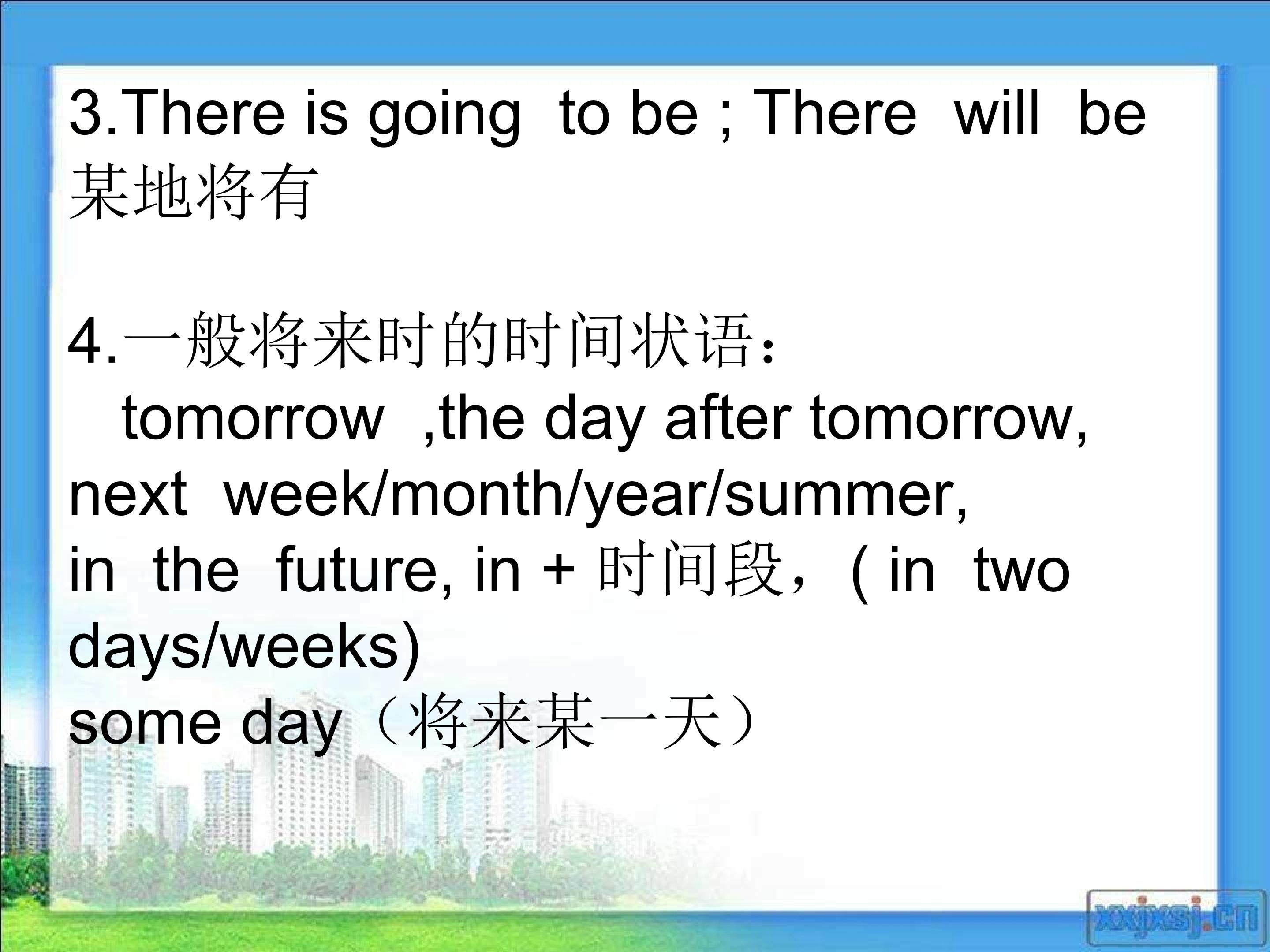 3.There is going to be ; There will be 某地将有

4.一般将来时的时间状语：
tomorrow ,the day after tomorrow, next week/month/year/summer, in the future, in + 时间段，( in two days/weeks)
some day（将来某一天）

xxjxsj.cn